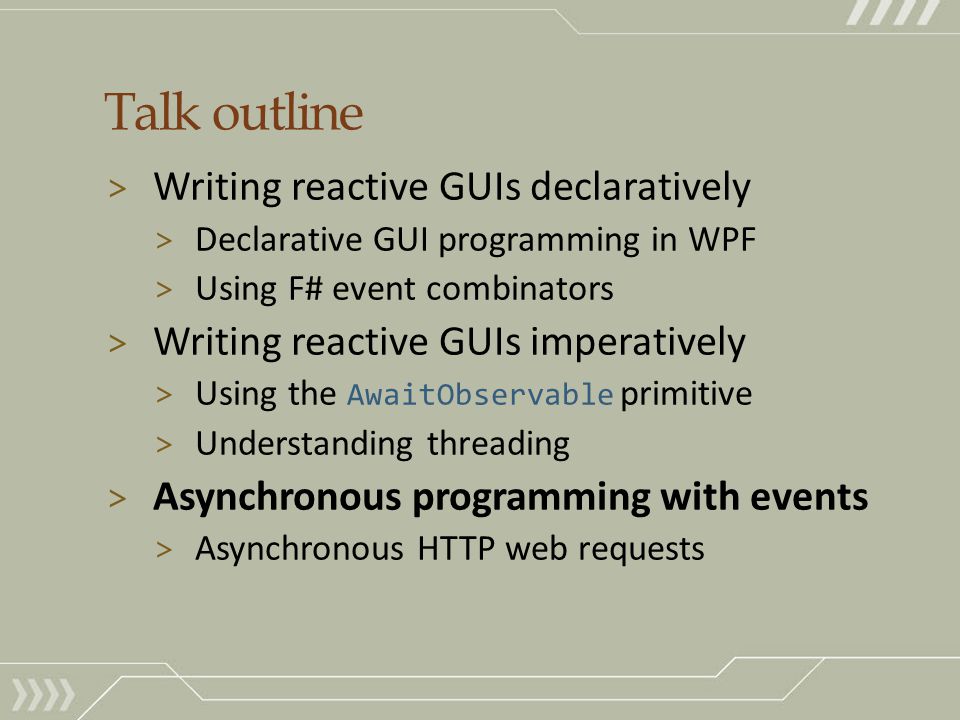 Talk outline

> Writing reactive GUIs declaratively
> Declarative GUI programming in WPF
> Using F# event combinators

> Writing reactive GUIs imperatively
> Using the AwaitObservable primitive
> Understanding threading

> Asynchronous programming with events
> Asynchronous HTTP web requests